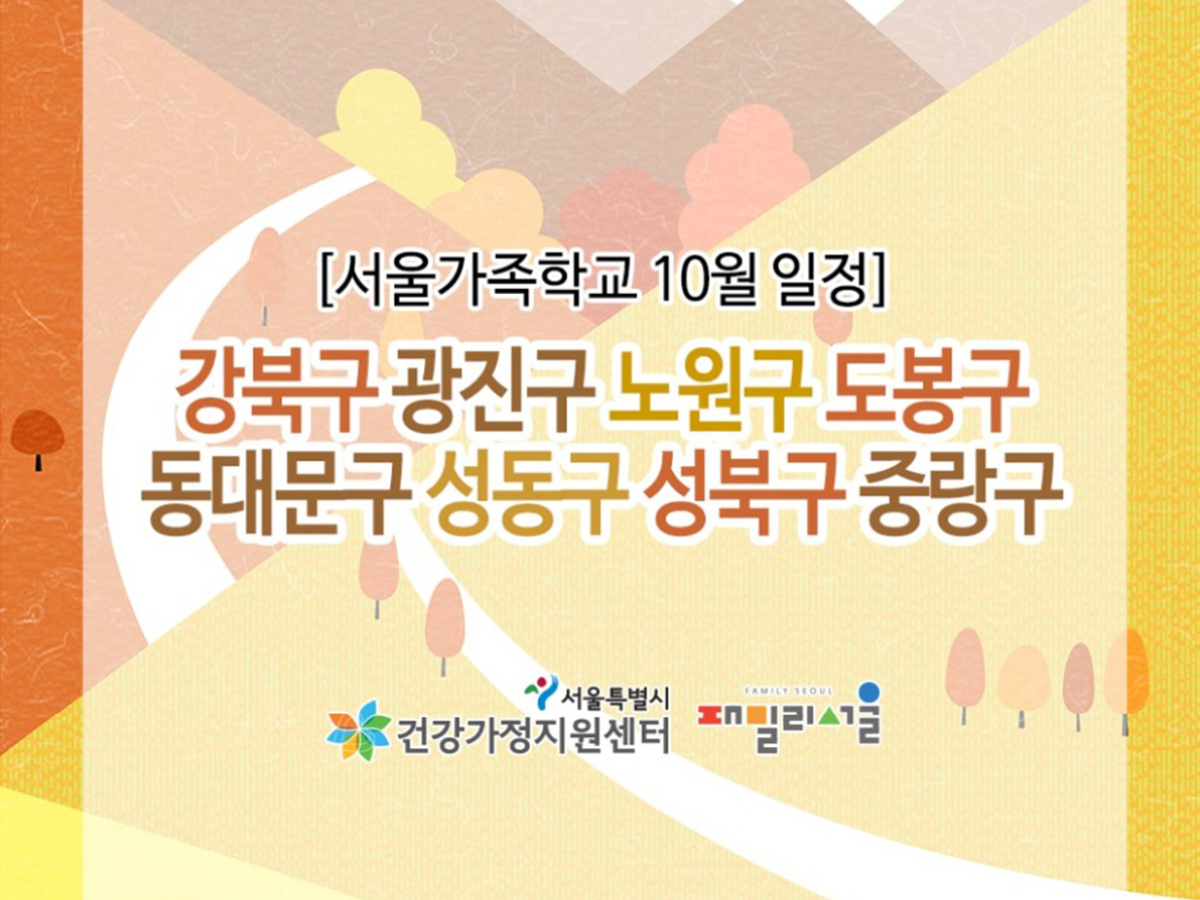 [서울가족학교 10월 일정]

강북구 광진구 노원구 도봉구
동대문구 성동구 성북구 중랑구

서울특별시
건강가정지원센터

FAMILY SEOUL
패밀리서울